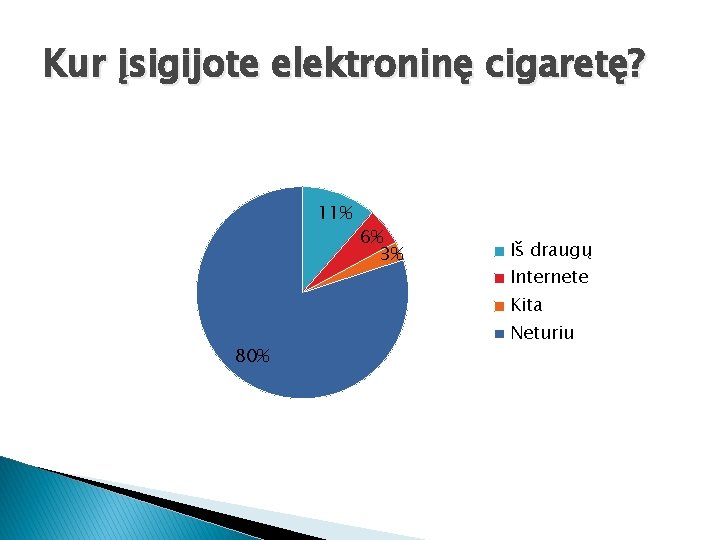 Kur įsigijote elektroninę cigaretę?

11%
6%
3%
80%

Iš draugų
Internete
Kita
Neturiu